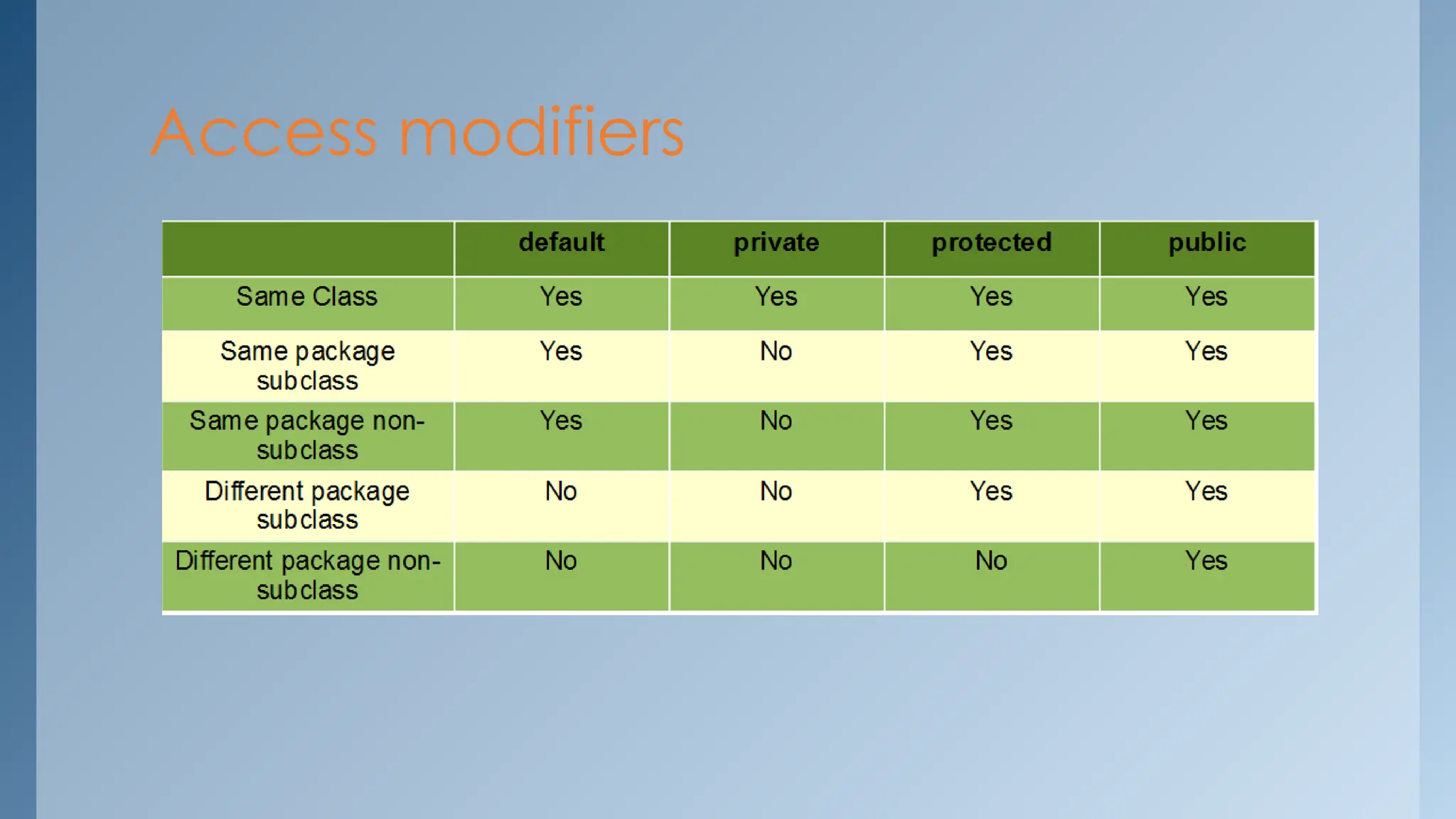 Access modifiers

| | default | private | protected | public |
|---|---|---|---|---|
| Same Class | Yes | Yes | Yes | Yes |
| Same package subclass | Yes | No | Yes | Yes |
| Same package non-subclass | Yes | No | Yes | Yes |
| Different package subclass | No | No | Yes | Yes |
| Different package non-subclass | No | No | No | Yes |